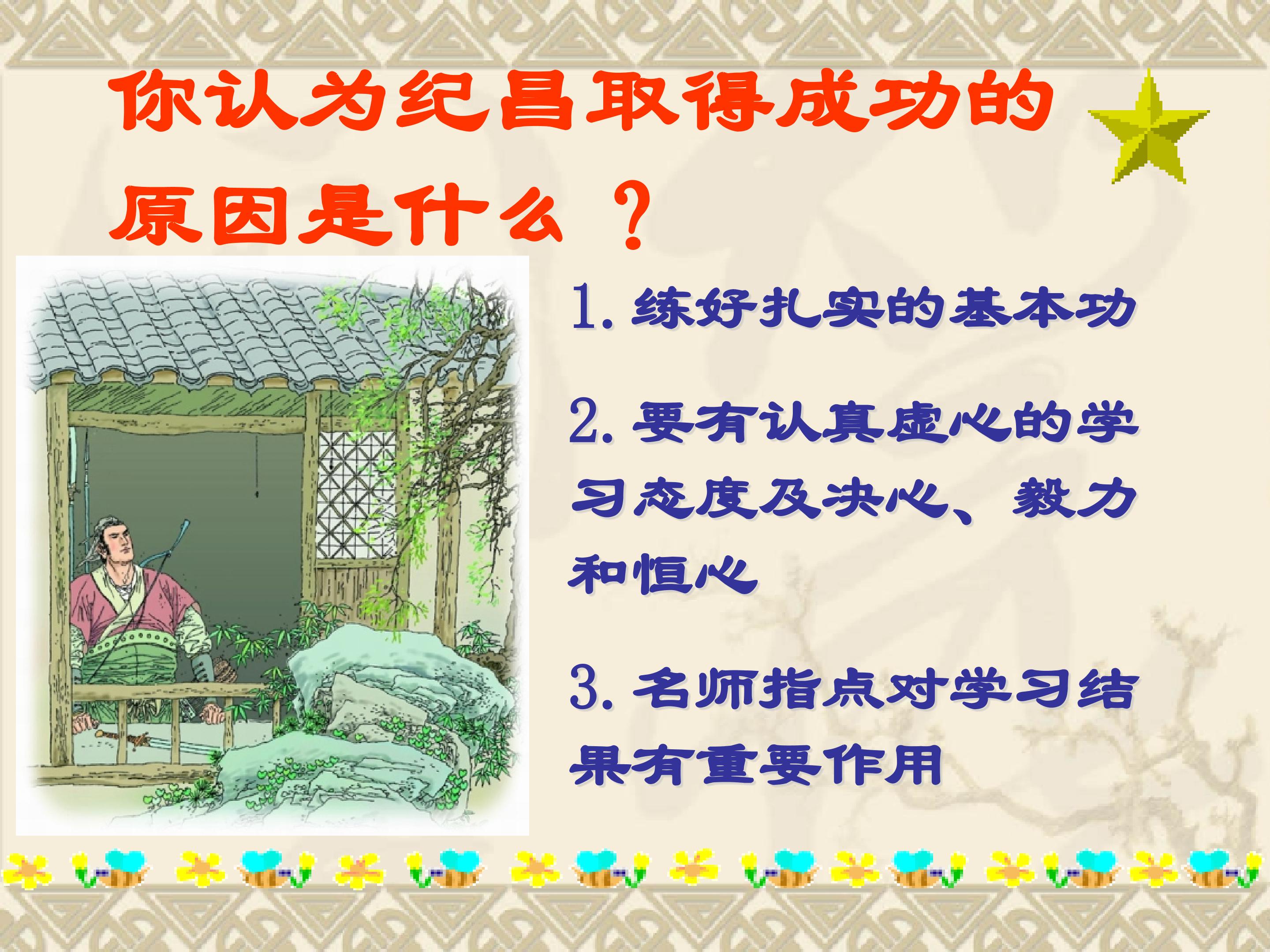 你认为纪昌取得成功的原因是什么 ？

1. 练好扎实的基本功

2. 要有认真虚心的学习态度及决心、毅力和恒心

3. 名师指点对学习结果有重要作用